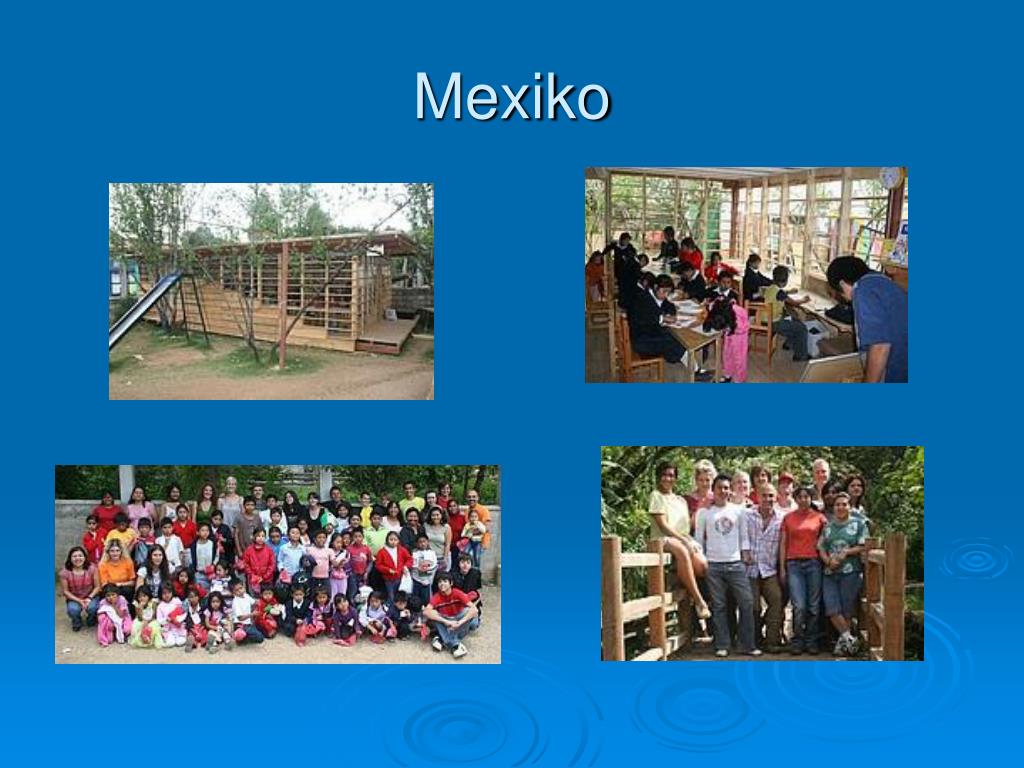 Mexiko